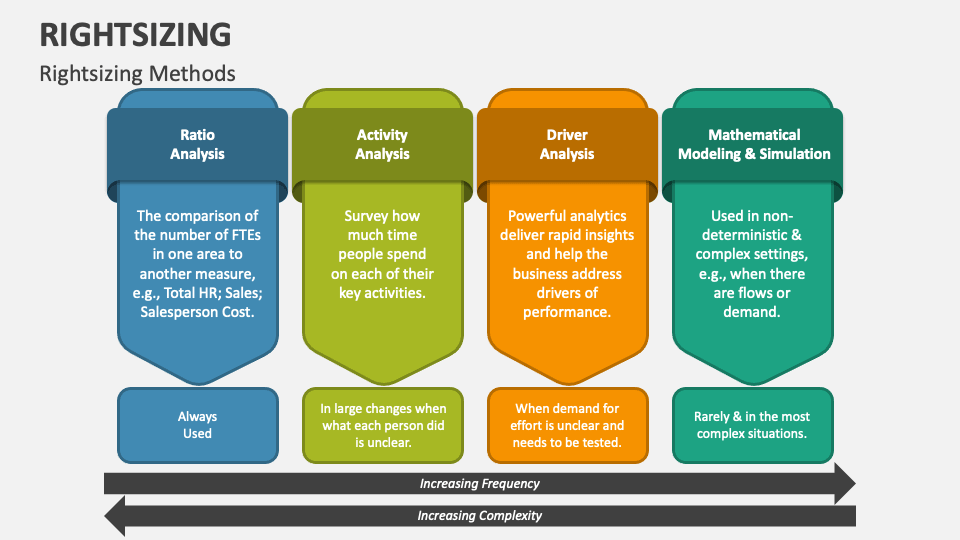 RIGHTSIZING

Rightsizing Methods

Ratio Analysis

The comparison of the number of FTEs in one area to another measure, e.g., Total HR; Sales; Salesperson Cost.

Always Used

Activity Analysis

Survey how much time people spend on each of their key activities.

In large changes when what each person did is unclear.

Driver Analysis

Powerful analytics deliver rapid insights and help the business address drivers of performance.

When demand for effort is unclear and needs to be tested.

Mathematical Modeling & Simulation

Used in non-deterministic & complex settings, e.g., when there are flows or demand.

Rarely & in the most complex situations.

Increasing Frequency

Increasing Complexity